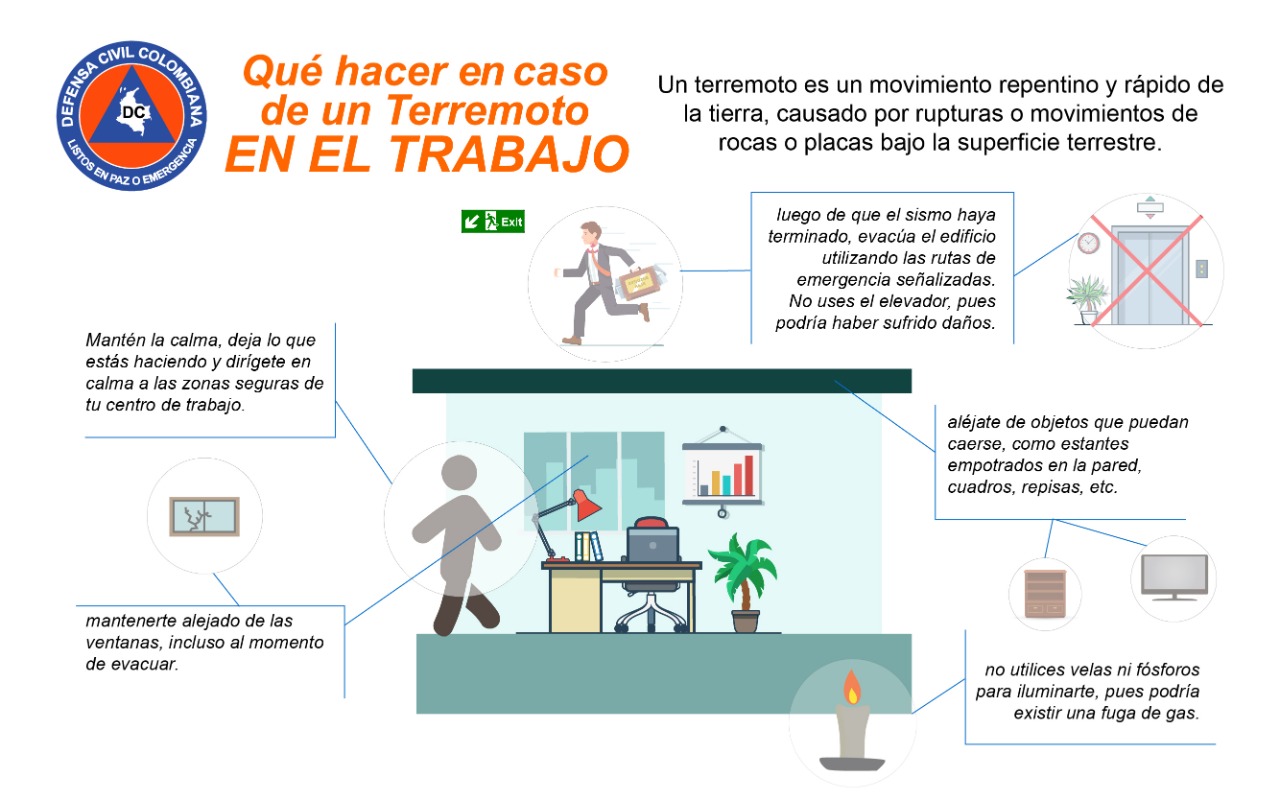 DEFENSA CIVIL COLOMBIANA
DC
LISTOS EN PAZ O EMERGENCIA

Qué hacer en caso de un Terremoto EN EL TRABAJO

Un terremoto es un movimiento repentino y rápido de la tierra, causado por rupturas o movimientos de rocas o placas bajo la superficie terrestre.

Exit

luego de que el sismo haya terminado, evacúa el edificio utilizando las rutas de emergencia señalizadas. No uses el elevador, pues podría haber sufrido daños.

Mantén la calma, deja lo que estás haciendo y dirígete en calma a las zonas seguras de tu centro de trabajo.

aléjate de objetos que puedan caerse, como estantes empotrados en la pared, cuadros, repisas, etc.

mantenerte alejado de las ventanas, incluso al momento de evacuar.

no utilices velas ni fósforos para iluminarte, pues podría existir una fuga de gas.